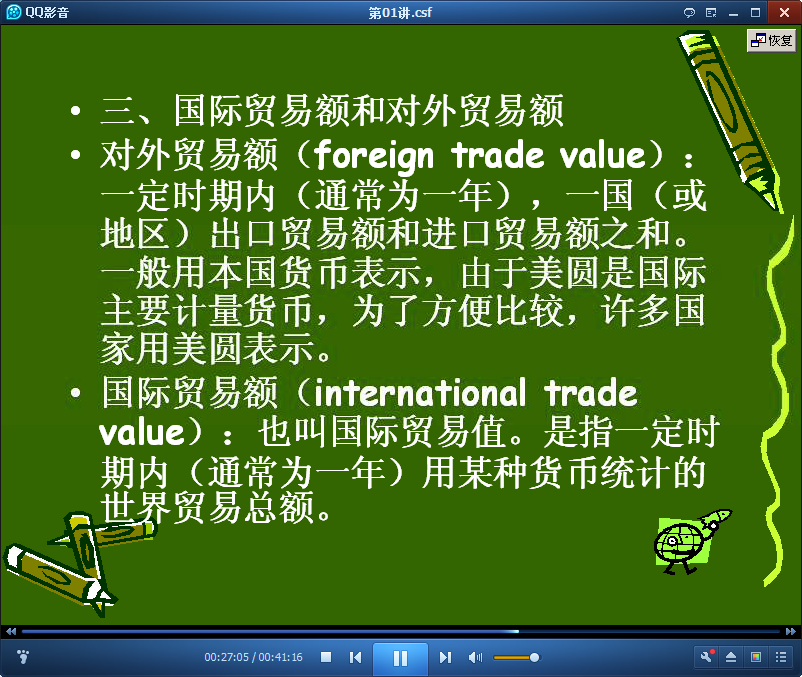 QQ影音

第01讲.csf

恢复

• 三、国际贸易额和对外贸易额

• 对外贸易额（foreign trade value）：一定时期内（通常为一年），一国（或地区）出口贸易额和进口贸易额之和。一般用本国货币表示，由于美圆是国际主要计量货币，为了方便比较，许多国家用美圆表示。

• 国际贸易额（international trade value）：也叫国际贸易值。是指一定时期内（通常为一年）用某种货币统计的世界贸易总额。

00:27:05 / 00:41:16